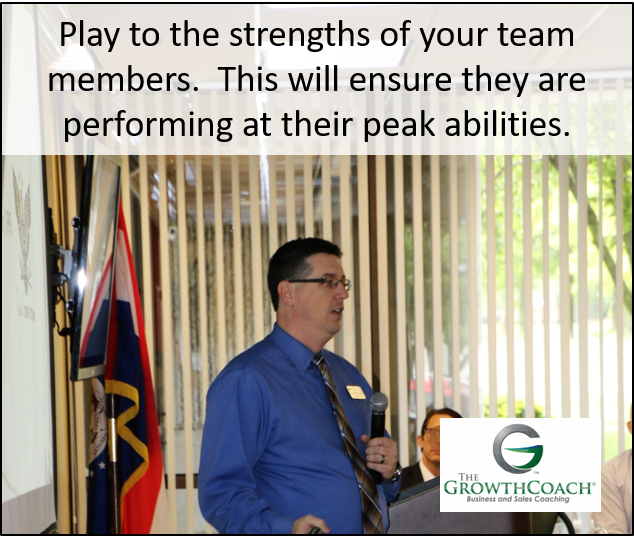 Play to the strengths of your team members. This will ensure they are performing at their peak abilities.

THE GROWTHCOACH®
Business and Sales Coaching